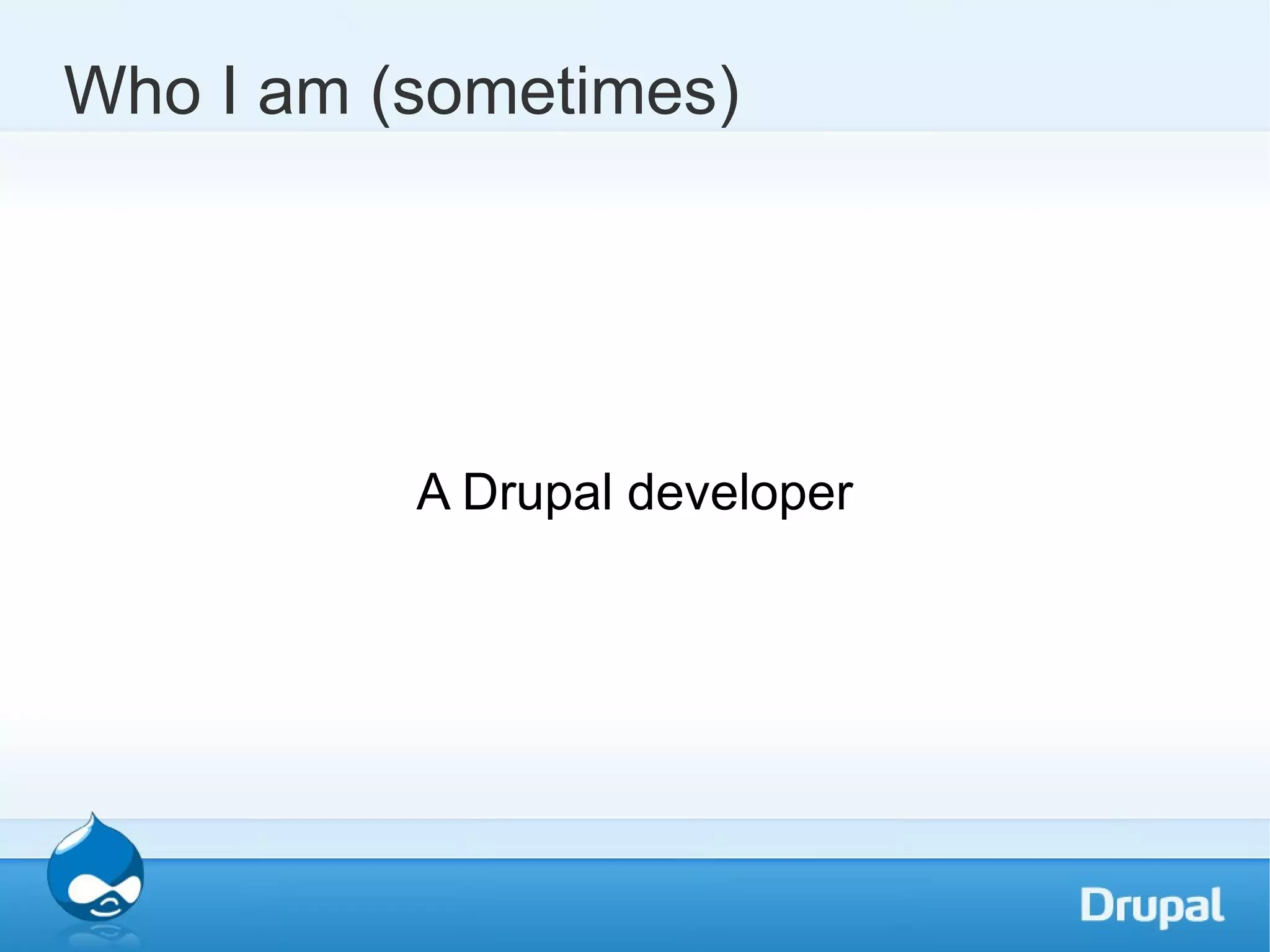 Who I am (sometimes)

A Drupal developer

Drupal